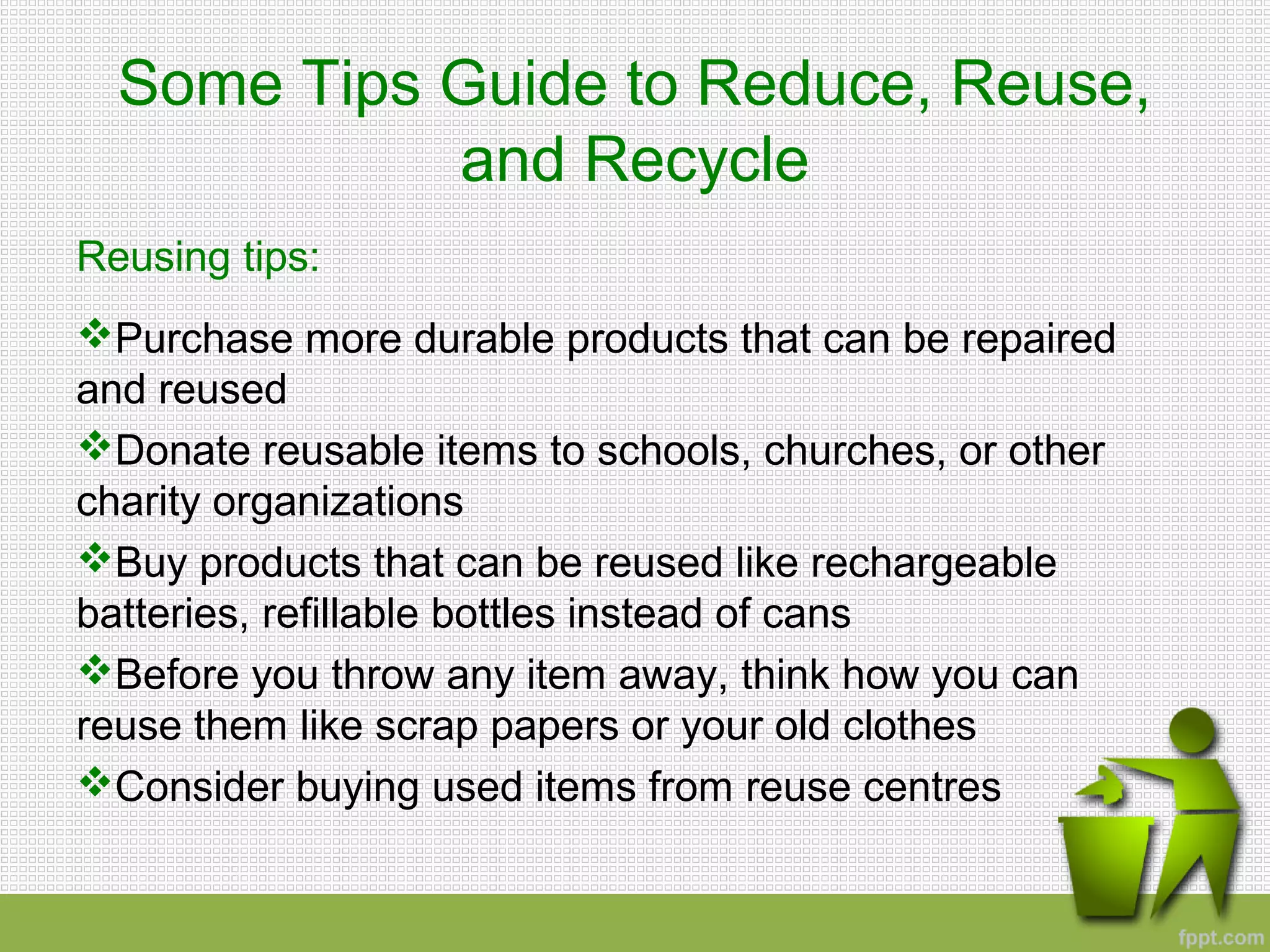 Some Tips Guide to Reduce, Reuse, and Recycle

Reusing tips:

❖Purchase more durable products that can be repaired and reused

❖Donate reusable items to schools, churches, or other charity organizations

❖Buy products that can be reused like rechargeable batteries, refillable bottles instead of cans

❖Before you throw any item away, think how you can reuse them like scrap papers or your old clothes

❖Consider buying used items from reuse centres

fppt.com